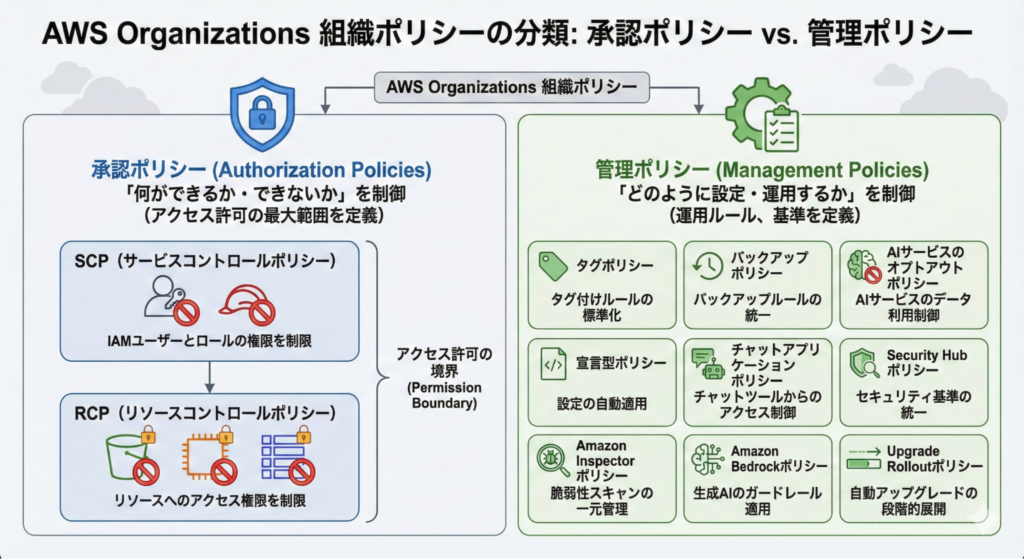 AWS Organizations 組織ポリシーの分類: 承認ポリシー vs. 管理ポリシー

AWS Organizations 組織ポリシー

承認ポリシー (Authorization Policies)
「何ができるか・できないか」を制御
(アクセス許可の最大範囲を定義)

SCP (サービスコントロールポリシー)
IAMユーザーとロールの権限を制限

RCP (リソースコントロールポリシー)
リソースへのアクセス権限を制限

アクセス許可の境界 (Permission Boundary)

管理ポリシー (Management Policies)
「どのように設定・運用するか」を制御
(運用ルール、基準を定義)

タグポリシー
タグ付けルールの標準化

バックアップポリシー
バックアップルールの統一

AIサービスのオプトアウトポリシー
AIサービスのデータ利用制御

宣言型ポリシー
設定の自動適用

チャットアプリケーションポリシー
チャットツールからのアクセス制御

Security Hub ポリシー
セキュリティ基準の統一

Amazon Inspector ポリシー
脆弱性スキャンの一元管理

Amazon Bedrockポリシー
生成AIのガードレール適用

Upgrade Rolloutポリシー
自動アップグレードの段階的展開